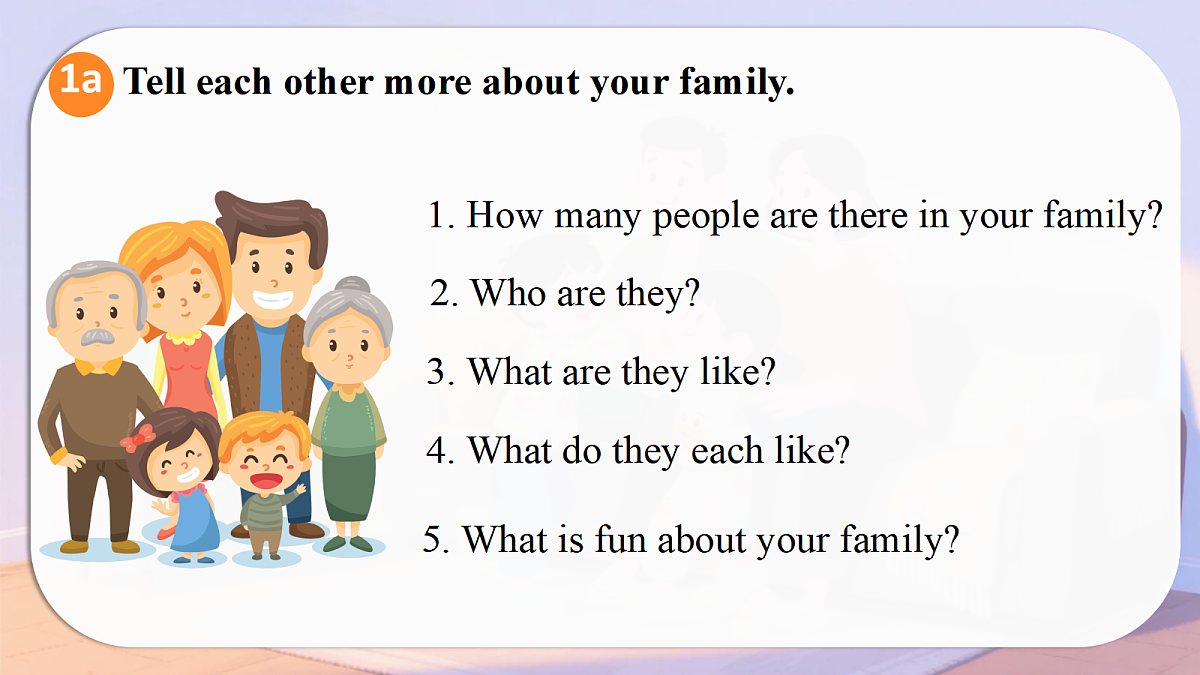 1a Tell each other more about your family.

1. How many people are there in your family?

2. Who are they?

3. What are they like?

4. What do they each like?

5. What is fun about your family?